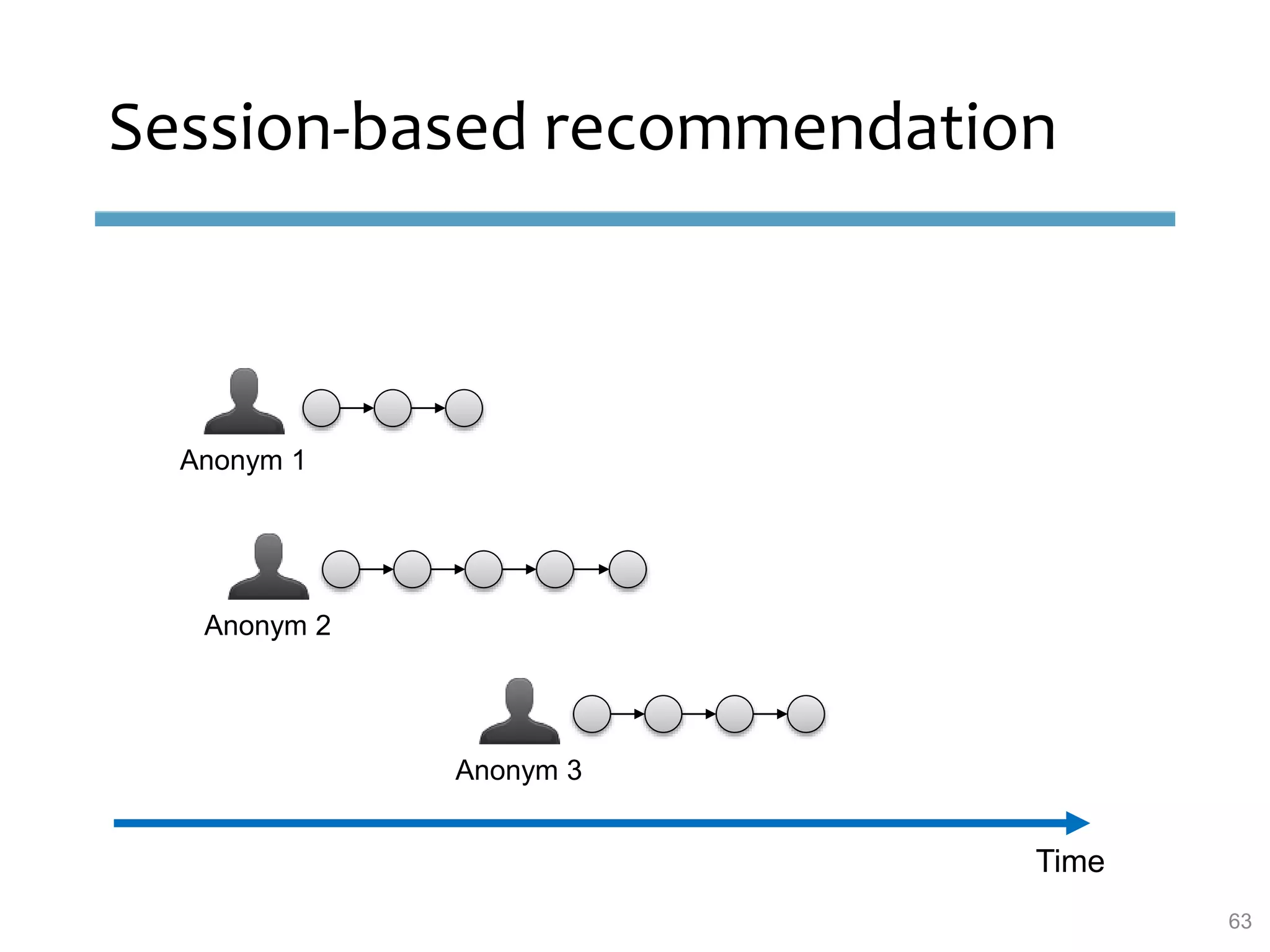 Session-based recommendation

Anonym 1

Anonym 2

Anonym 3

Time

63